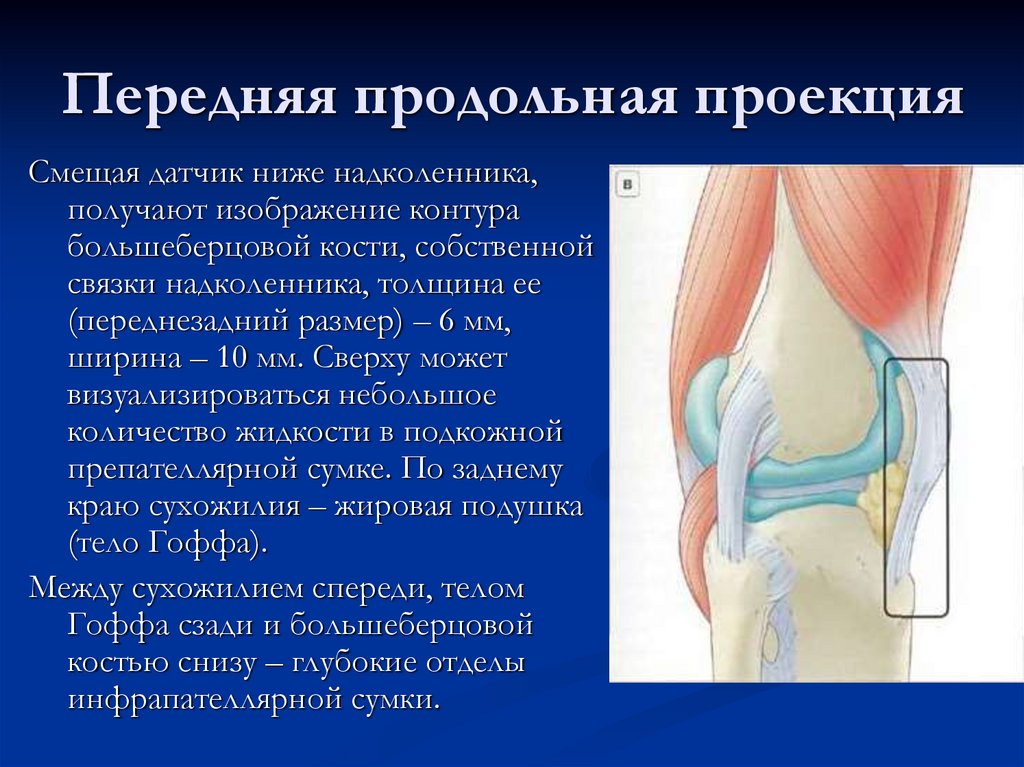 Передняя продольная проекция

Смещая датчик ниже надколенника, получают изображение контура большеберцовой кости, собственной связки надколенника, толщина ее (переднезадний размер) – 6 мм, ширина – 10 мм. Сверху может визуализироваться небольшое количество жидкости в подкожной препателлярной сумке. По заднему краю сухожилия – жировая подушка (тело Гоффа).

Между сухожилием спереди, телом Гоффа сзади и большеберцовой костью снизу – глубокие отделы инфрапателлярной сумки.

в